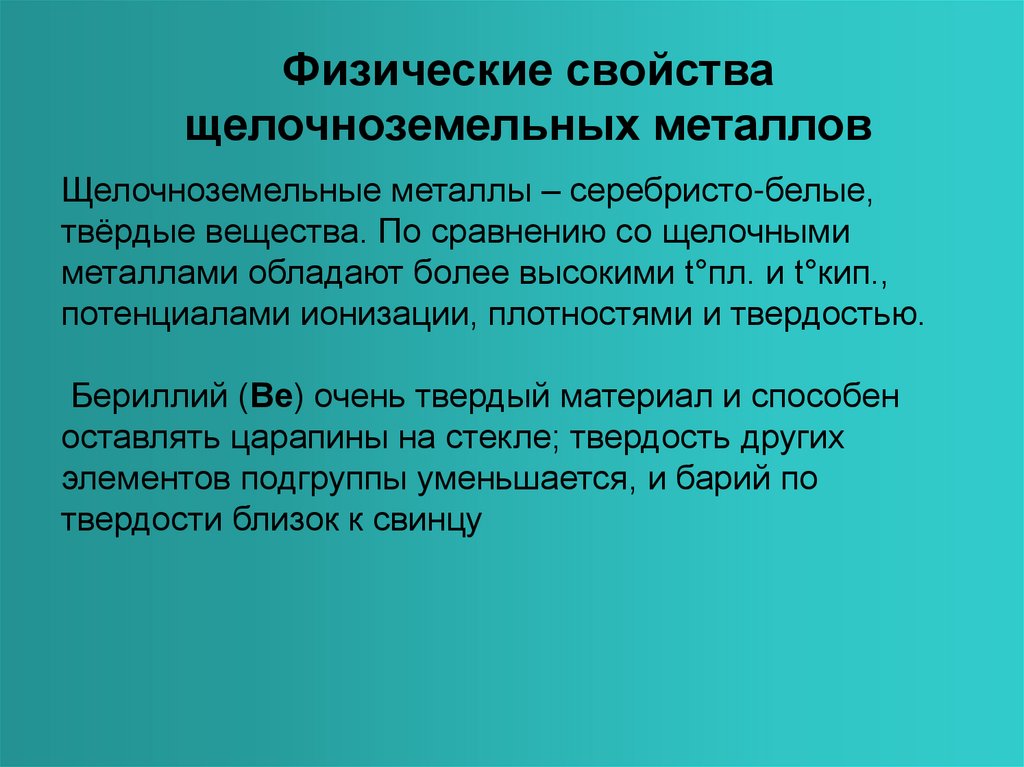 Физические свойства щелочноземельных металлов

Щелочноземельные металлы – серебристо-белые, твёрдые вещества. По сравнению со щелочными металлами обладают более высокими t°пл. и t°кип., потенциалами ионизации, плотностями и твердостью.

Бериллий (Be) очень твердый материал и способен оставлять царапины на стекле; твердость других элементов подгруппы уменьшается, и барий по твердости близок к свинцу